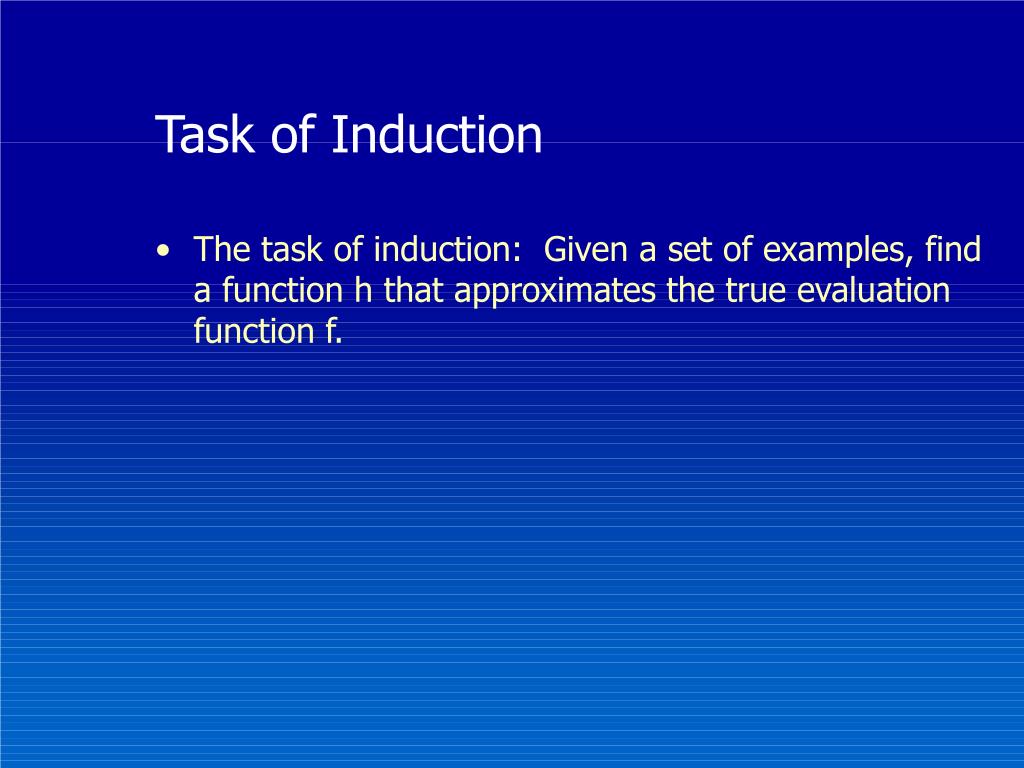 Task of Induction

• The task of induction:  Given a set of examples, find a function h that approximates the true evaluation function f.